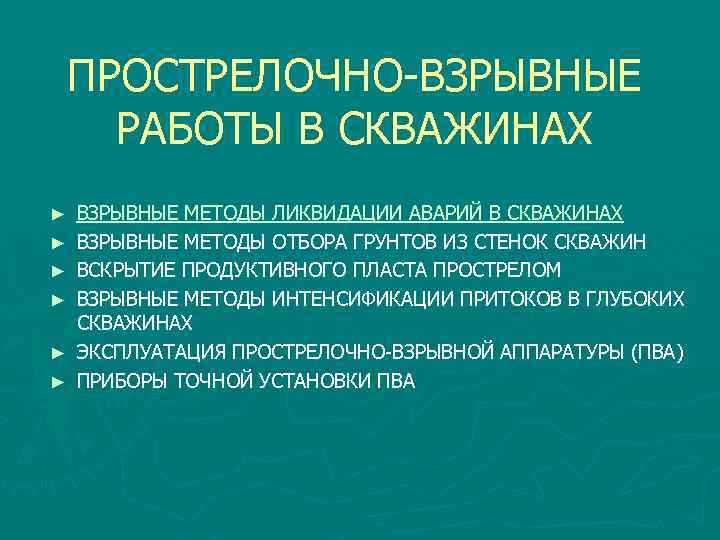 ПРОСТРЕЛОЧНО-ВЗРЫВНЫЕ РАБОТЫ В СКВАЖИНАХ

► ВЗРЫВНЫЕ МЕТОДЫ ЛИКВИДАЦИИ АВАРИЙ В СКВАЖИНАХ
► ВЗРЫВНЫЕ МЕТОДЫ ОТБОРА ГРУНТОВ ИЗ СТЕНОК СКВАЖИН
► ВСКРЫТИЕ ПРОДУКТИВНОГО ПЛАСТА ПРОСТРЕЛОМ
► ВЗРЫВНЫЕ МЕТОДЫ ИНТЕНСИФИКАЦИИ ПРИТОКОВ В ГЛУБОКИХ СКВАЖИНАХ
► ЭКСПЛУАТАЦИЯ ПРОСТРЕЛОЧНО-ВЗРЫВНОЙ АППАРАТУРЫ (ПВА)
► ПРИБОРЫ ТОЧНОЙ УСТАНОВКИ ПВА